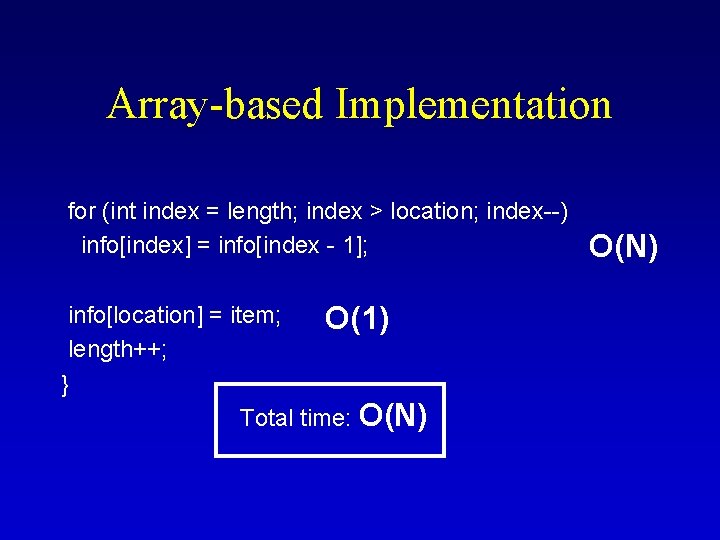 Array-based Implementation

for (int index = length; index > location; index--)
info[index] = info[index - 1];

O(N)

info[location] = item;

O(1)

length++;
}

Total time: O(N)